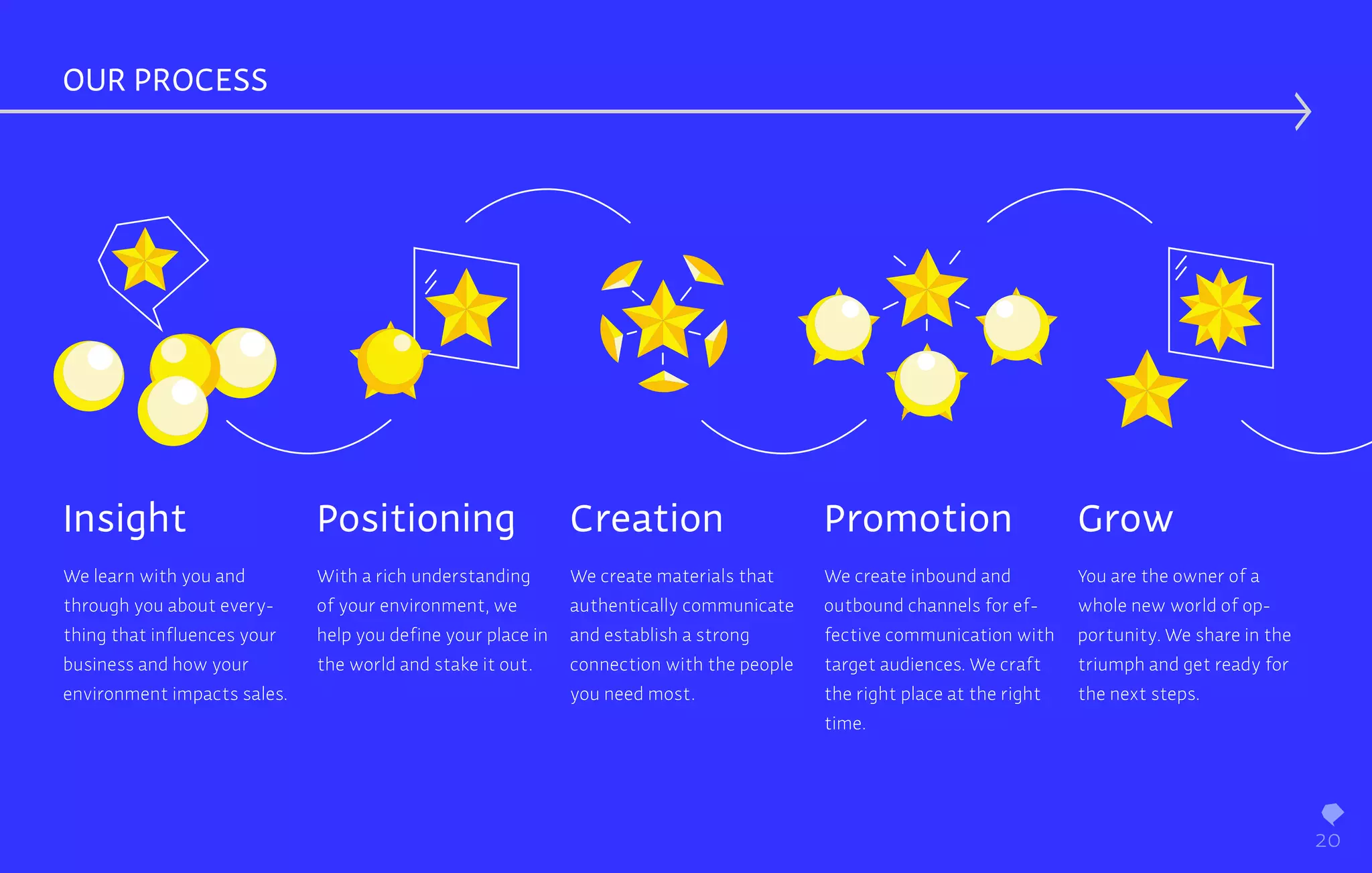 OUR PROCESS

Insight

We learn with you and through you about everything that influences your business and how your environment impacts sales.

Positioning

With a rich understanding of your environment, we help you define your place in the world and stake it out.

Creation

We create materials that authentically communicate and establish a strong connection with the people you need most.

Promotion

We create inbound and outbound channels for effective communication with target audiences. We craft the right place at the right time.

Grow

You are the owner of a whole new world of opportunity. We share in the triumph and get ready for the next steps.

20